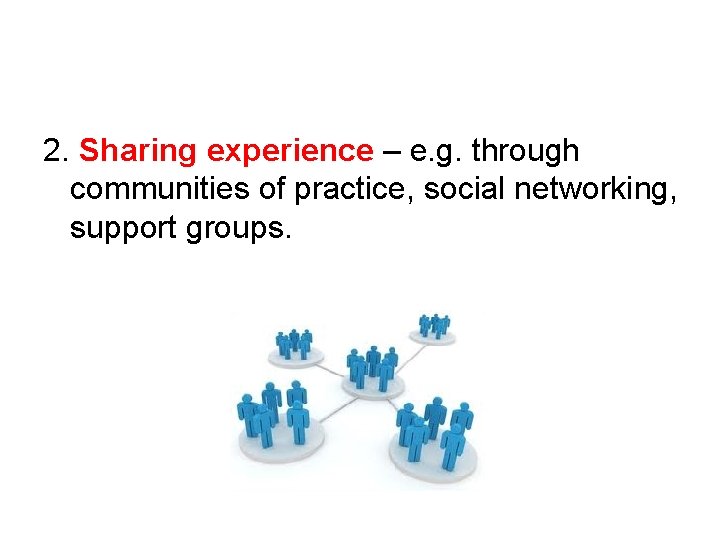 2. Sharing experience – e.g. through communities of practice, social networking, support groups.